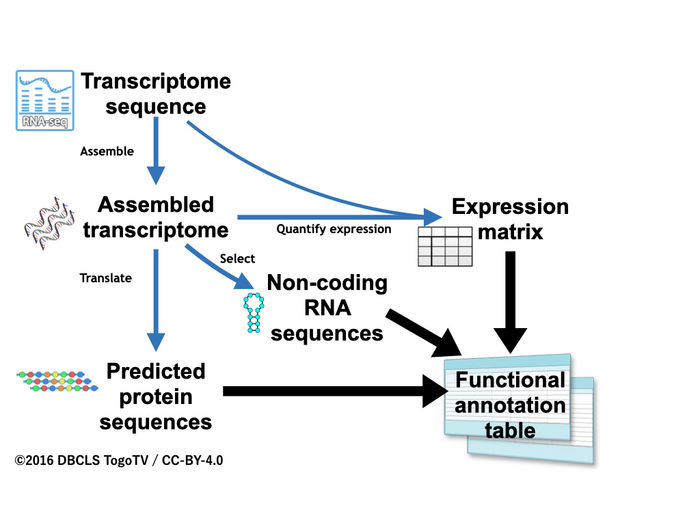 RNA-seq

Transcriptome sequence

Assemble

Assembled transcriptome

Quantify expression

Expression matrix

Select

Translate

Non-coding RNA sequences

Predicted protein sequences

Functional annotation table

©2016 DBCLS TogoTV / CC-BY-4.0